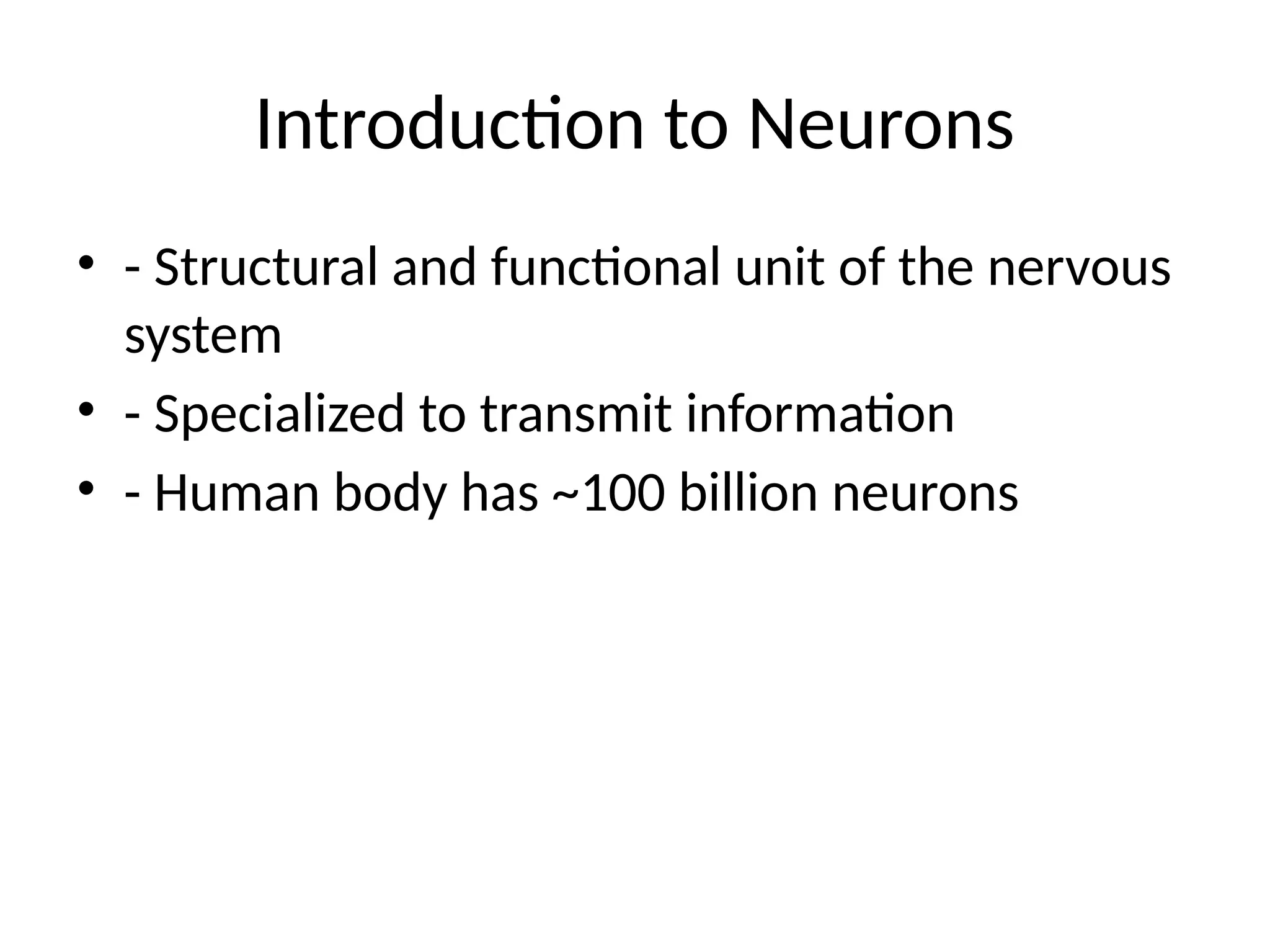 Introduction to Neurons

• - Structural and functional unit of the nervous system
• - Specialized to transmit information
• - Human body has ~100 billion neurons